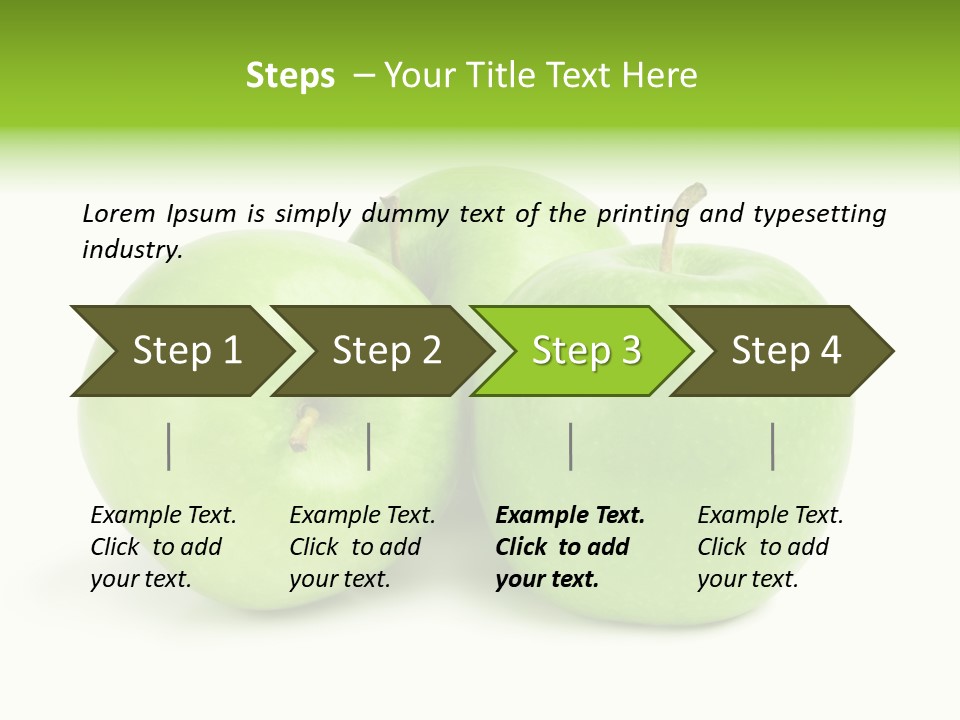 Steps – Your Title Text Here

Lorem Ipsum is simply dummy text of the printing and typesetting industry.

Step 1

Step 2

Step 3

Step 4

Example Text. Click to add your text.

Example Text. Click to add your text.

Example Text. Click to add your text.

Example Text. Click to add your text.